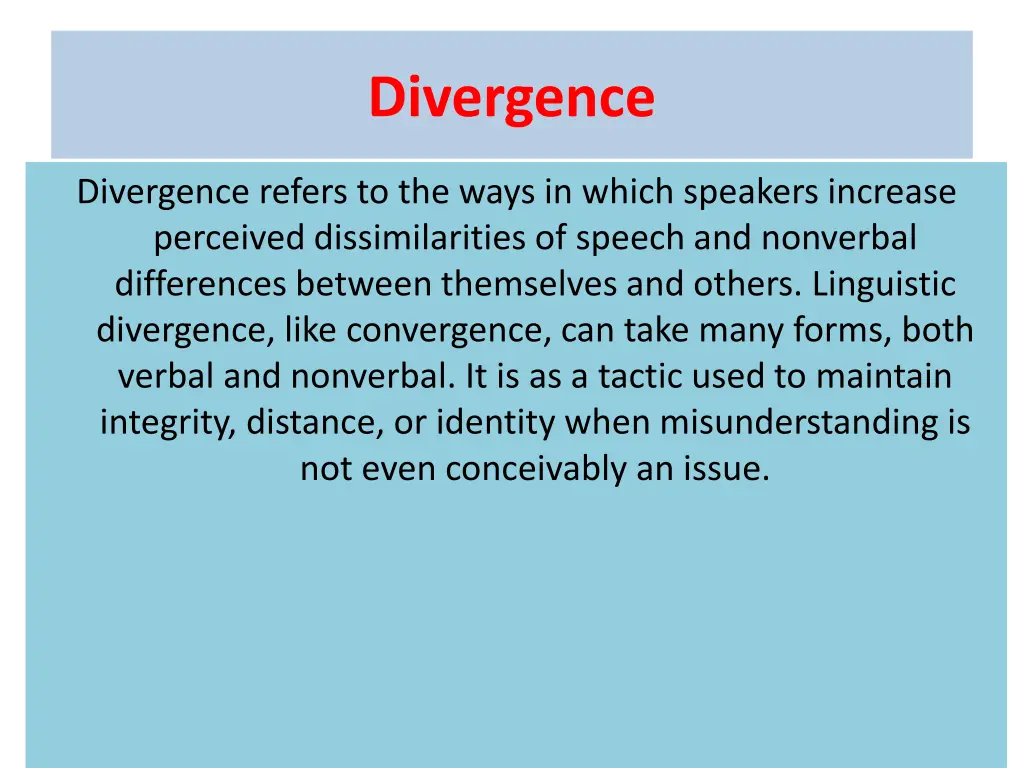 Divergence

Divergence refers to the ways in which speakers increase perceived dissimilarities of speech and nonverbal differences between themselves and others. Linguistic divergence, like convergence, can take many forms, both verbal and nonverbal. It is as a tactic used to maintain integrity, distance, or identity when misunderstanding is not even conceivably an issue.